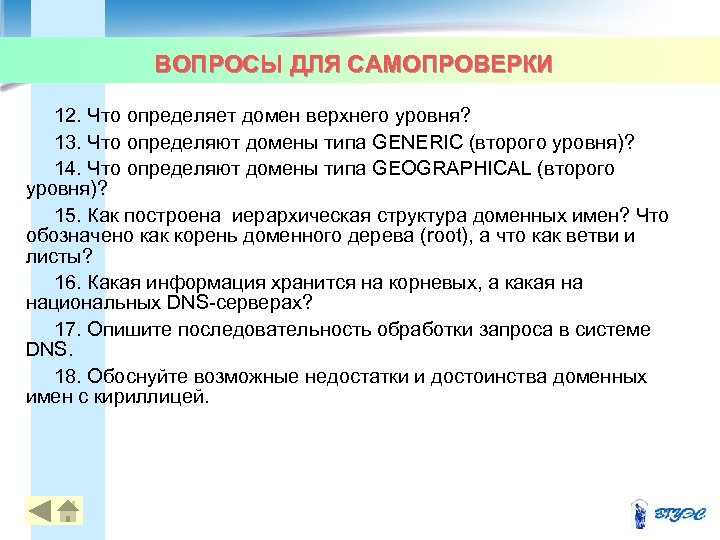 ВОПРОСЫ ДЛЯ САМОПРОВЕРКИ

12. Что определяет домен верхнего уровня?

13. Что определяют домены типа GENERIC (второго уровня)?

14. Что определяют домены типа GEOGRAPHICAL (второго уровня)?

15. Как построена иерархическая структура доменных имен? Что обозначено как корень доменного дерева (root), а что как ветви и листы?

16. Какая информация хранится на корневых, а какая на национальных DNS-серверах?

17. Опишите последовательность обработки запроса в системе DNS.

18. Обоснуйте возможные недостатки и достоинства доменных имен с кириллицей.

ВГУЭС